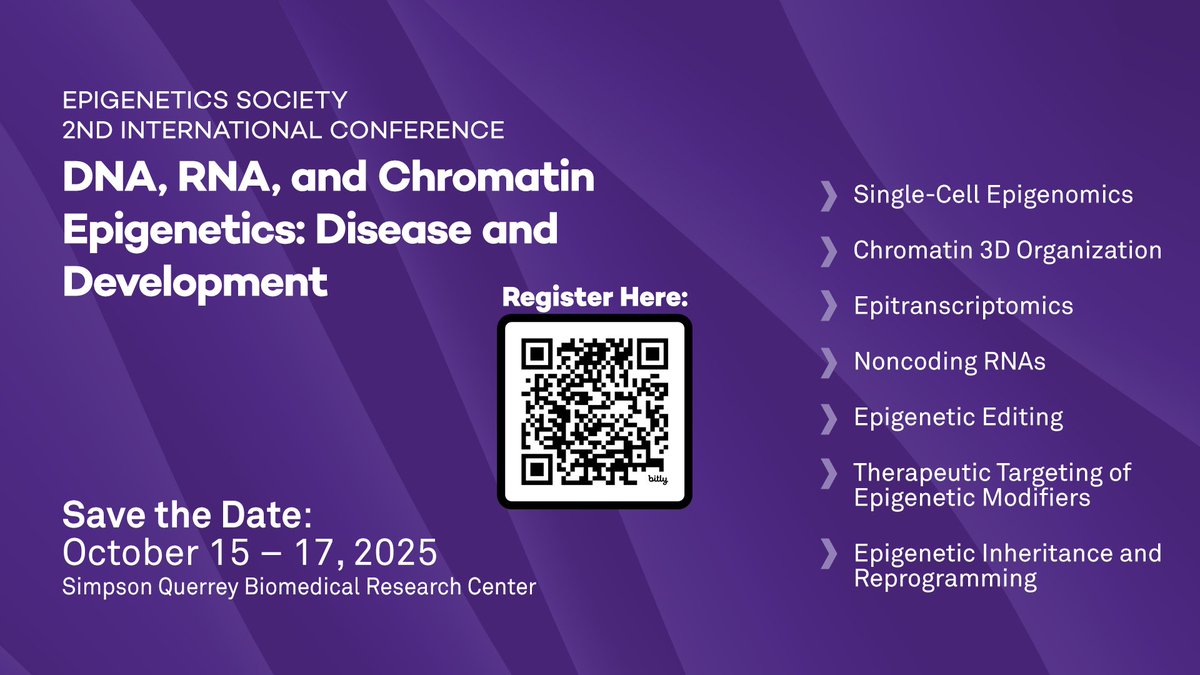 EPIGENETICS SOCIETY
2ND INTERNATIONAL CONFERENCE
DNA, RNA, and Chromatin Epigenetics: Disease and Development

Register Here:

bitly

Save the Date:
October 15 – 17, 2025
Simpson Querrey Biomedical Research Center

Single-Cell Epigenomics
Chromatin 3D Organization
Epitranscriptomics
Noncoding RNAs
Epigenetic Editing
Therapeutic Targeting of Epigenetic Modifiers
Epigenetic Inheritance and Reprogramming